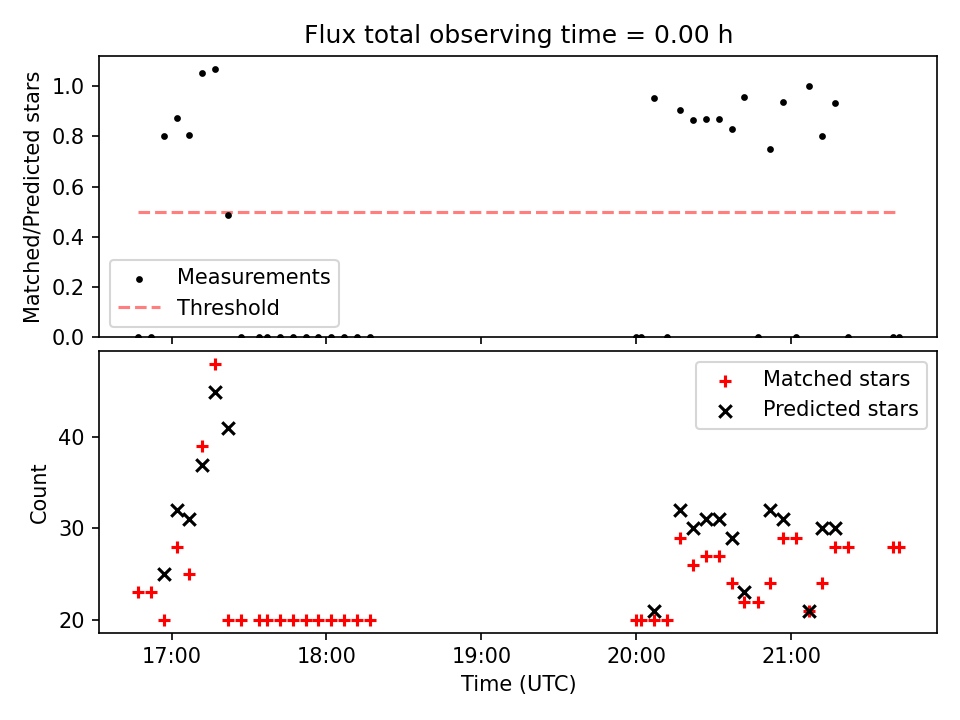 Flux total observing time = 0.00 h

Matched/Predicted stars

1.0
0.8
0.6
0.4
0.2
0.0

Measurements
Threshold

Count

40
30
20

Matched stars
Predicted stars

17:00
18:00
19:00
20:00
21:00

Time (UTC)